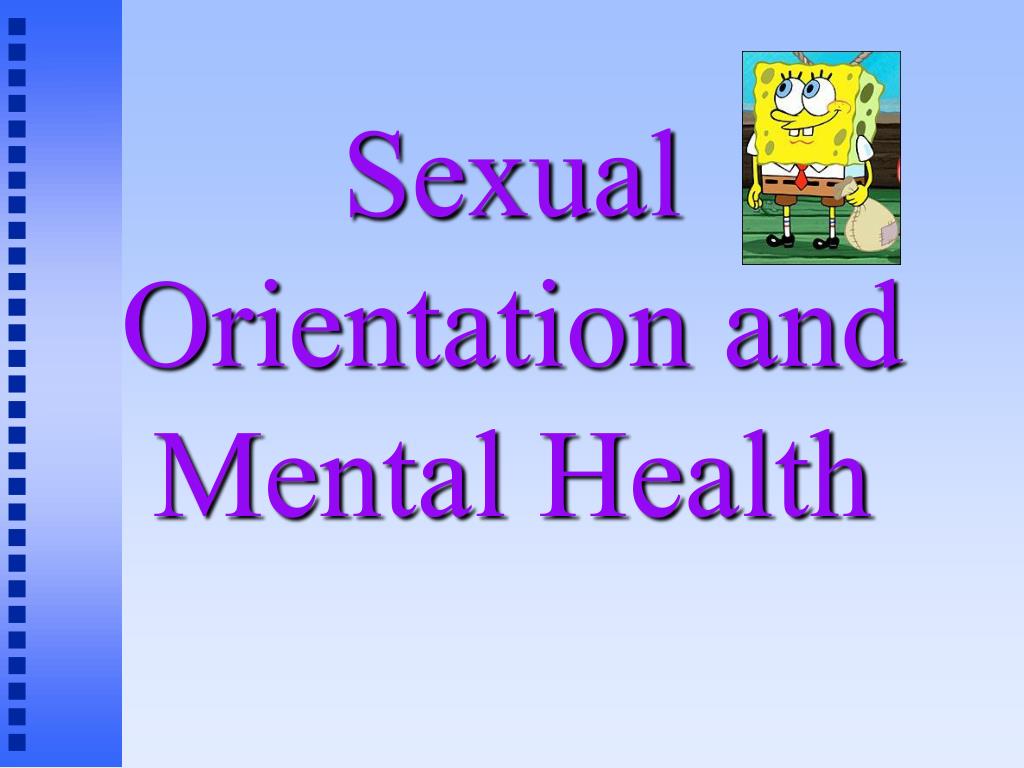 Sexual Orientation and Mental Health